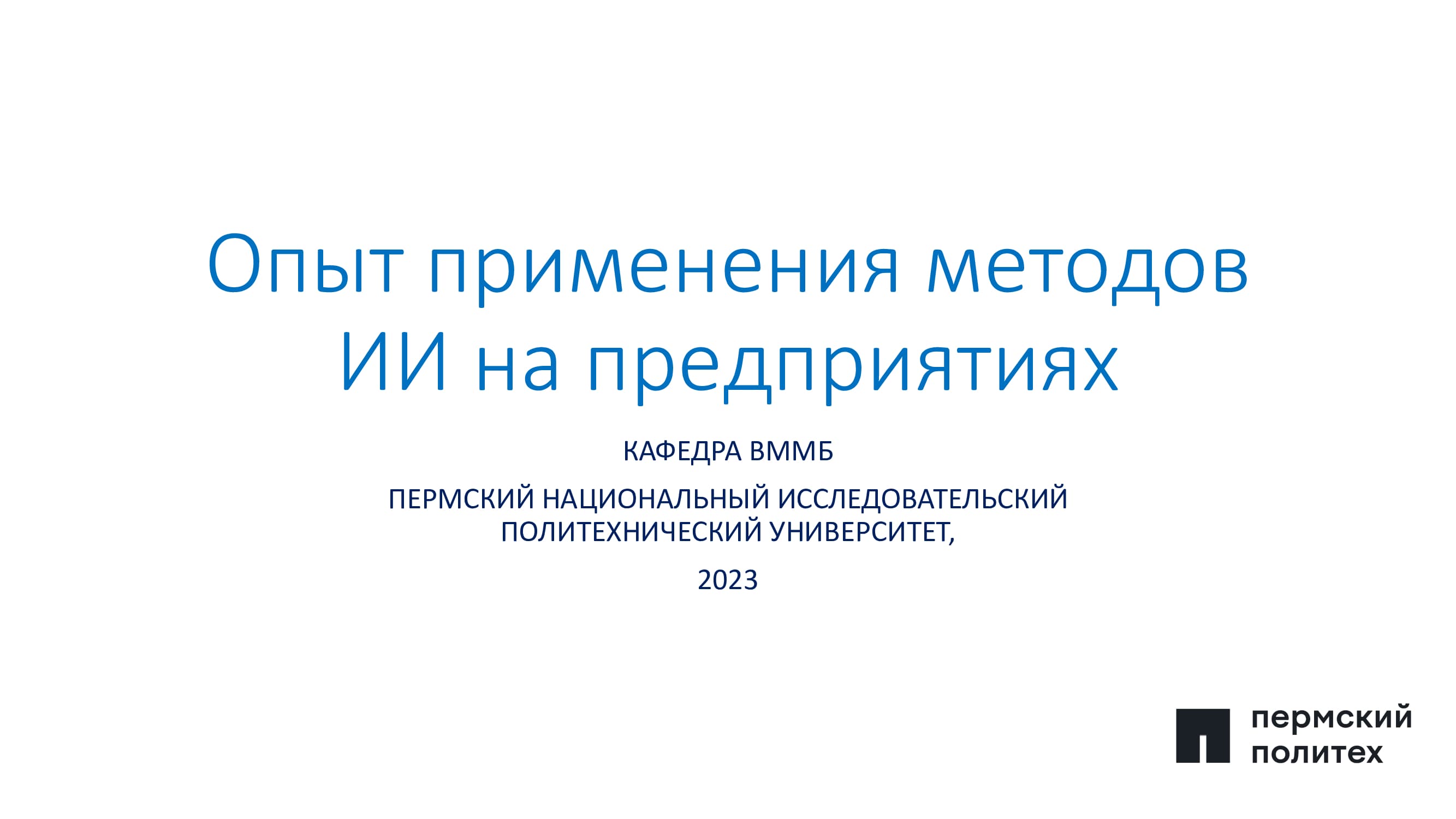 Опыт применения методов ИИ на предприятиях

КАФЕДРА ВММБ

ПЕРМСКИЙ НАЦИОНАЛЬНЫЙ ИССЛЕДОВАТЕЛЬСКИЙ ПОЛИТЕХНИЧЕСКИЙ УНИВЕРСИТЕТ,

2023

пермский
политех